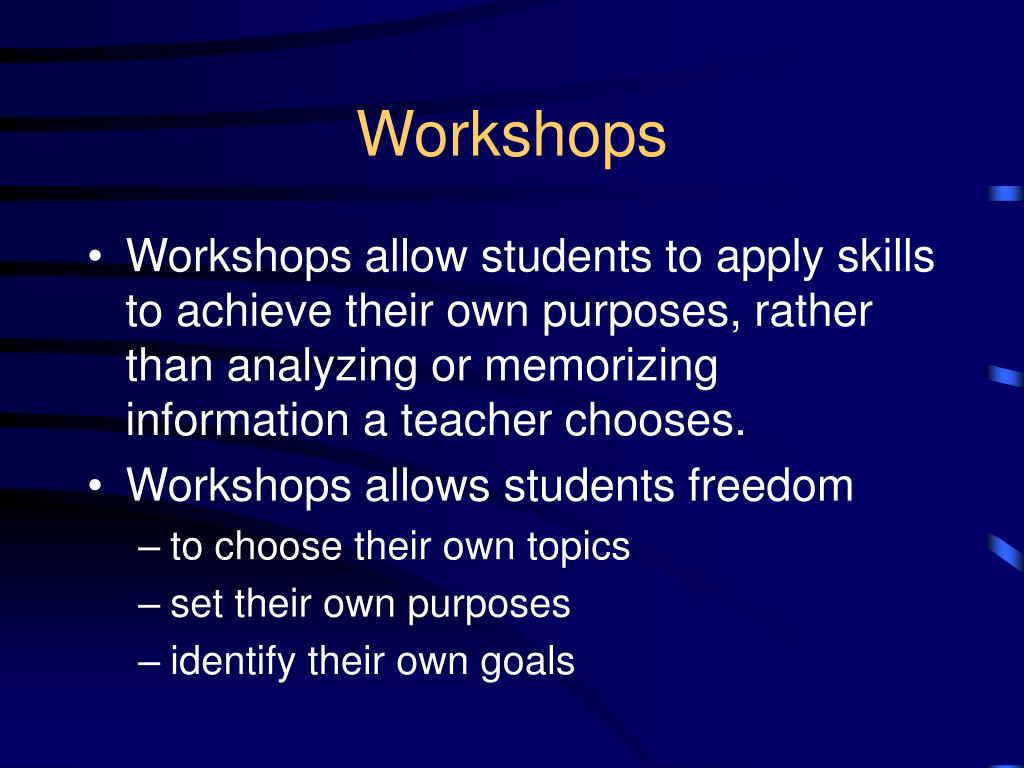 Workshops

• Workshops allow students to apply skills to achieve their own purposes, rather than analyzing or memorizing information a teacher chooses.
• Workshops allows students freedom
– to choose their own topics
– set their own purposes
– identify their own goals